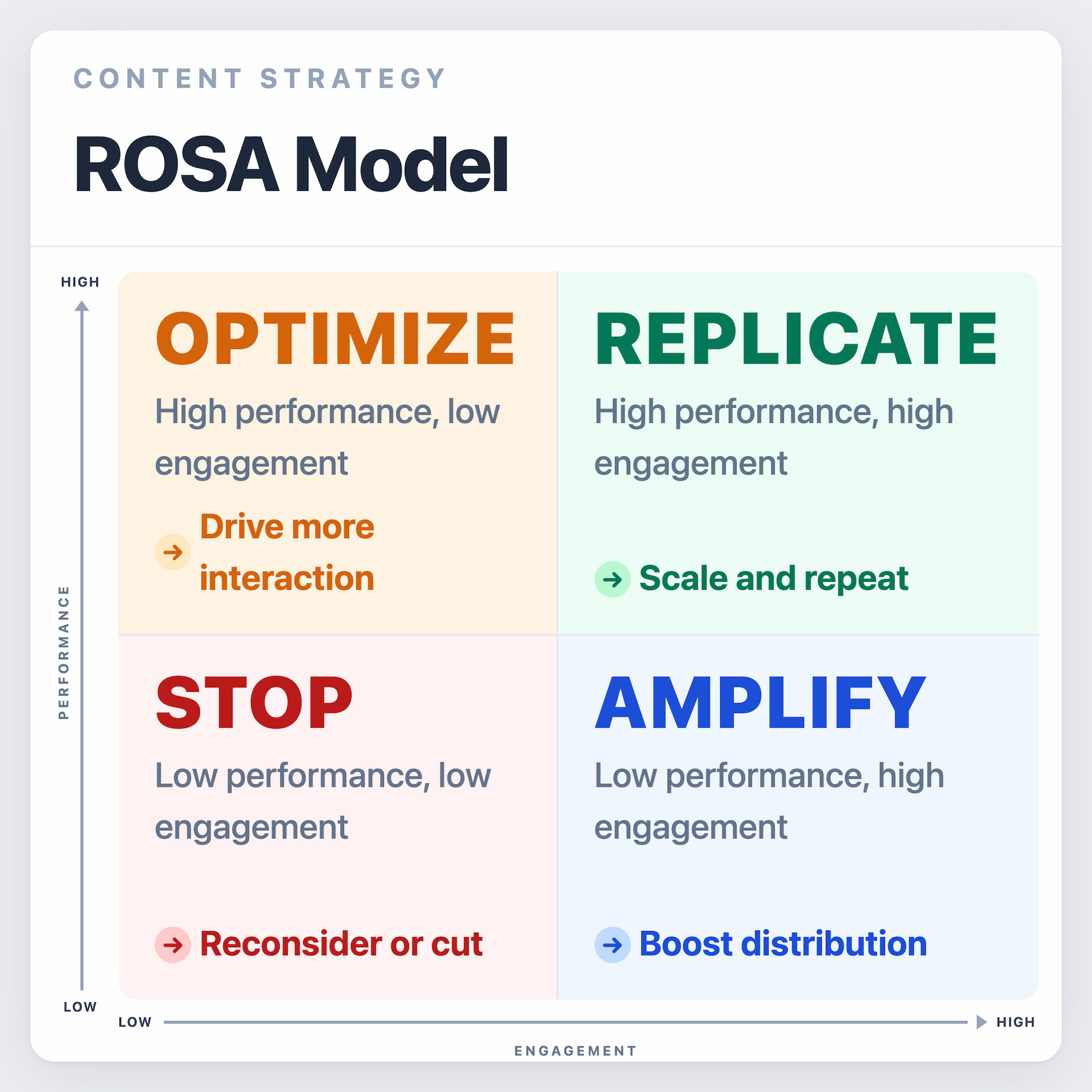 CONTENT STRATEGY

ROSA Model

HIGH

PERFORMANCE

LOW

OPTIMIZE

High performance, low engagement

→ Drive more interaction

REPLICATE

High performance, high engagement

→ Scale and repeat

STOP

Low performance, low engagement

→ Reconsider or cut

AMPLIFY

Low performance, high engagement

→ Boost distribution

LOW

HIGH

ENGAGEMENT